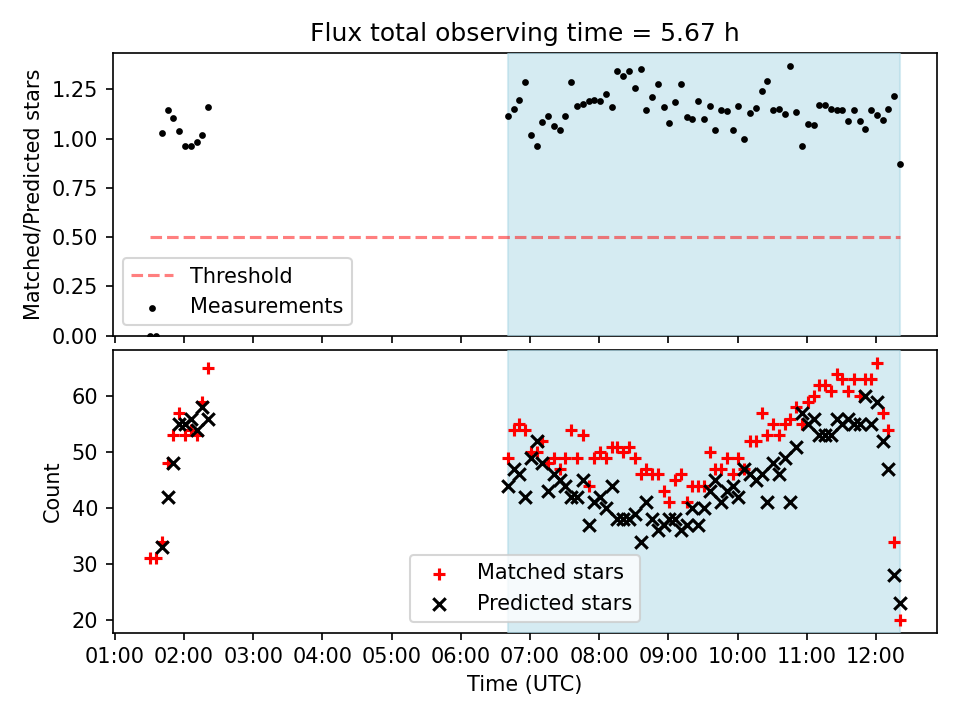 Flux total observing time = 5.67 h

Matched/Predicted stars

1.25
1.00
0.75
0.50
0.25
0.00

Threshold
Measurements

Count

60
50
40
30
20

Matched stars
Predicted stars

01:00 02:00 03:00 04:00 05:00 06:00 07:00 08:00 09:00 10:00 11:00 12:00

Time (UTC)